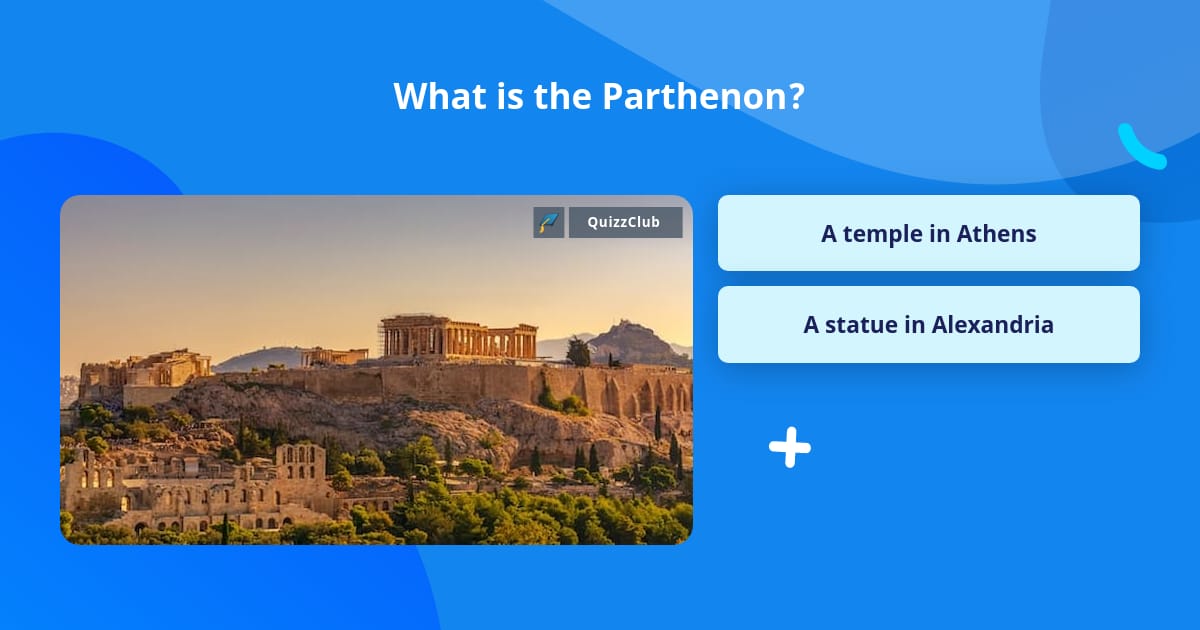 What is the Parthenon?

QuizzClub

A temple in Athens

A statue in Alexandria